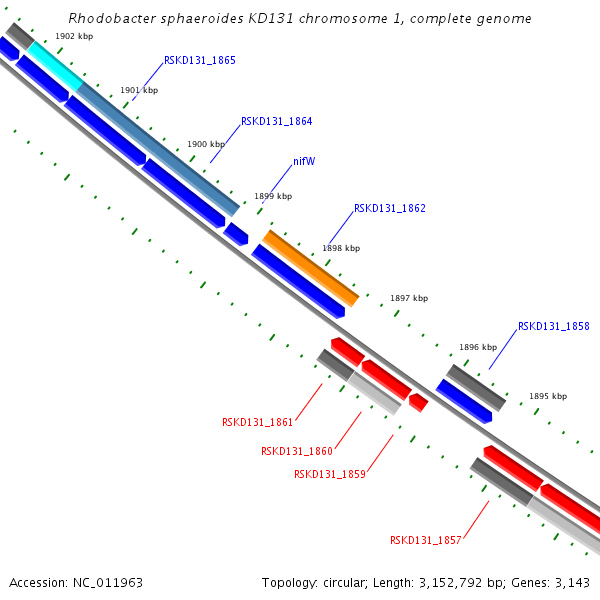 Rhodobacter sphaeroides KD131 chromosome 1, complete genome

1902 kbp
RSKD131_1865
1901 kbp
RSKD131_1864
1900 kbp
nifW
1899 kbp
RSKD131_1862
1898 kbp
1897 kbp
RSKD131_1858
1896 kbp
1895 kbp
RSKD131_1861
RSKD131_1860
RSKD131_1859
RSKD131_1857

Accession: NC_011963

Topology: circular; Length: 3,152,792 bp; Genes: 3,143